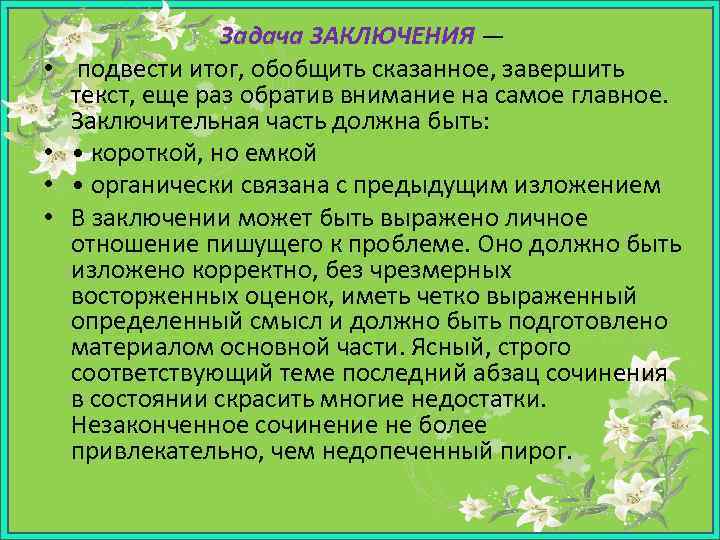 Задача ЗАКЛЮЧЕНИЯ —

• подвести итог, обобщить сказанное, завершить текст, еще раз обратив внимание на самое главное. Заключительная часть должна быть:

• • короткой, но емкой

• • органически связана с предыдущим изложением

• В заключении может быть выражено личное отношение пишущего к проблеме. Оно должно быть изложено корректно, без чрезмерных восторженных оценок, иметь четко выраженный определенный смысл и должно быть подготовлено материалом основной части. Ясный, строго соответствующий теме последний абзац сочинения в состоянии скрасить многие недостатки. Незаконченное сочинение не более привлекательно, чем недопеченный пирог.